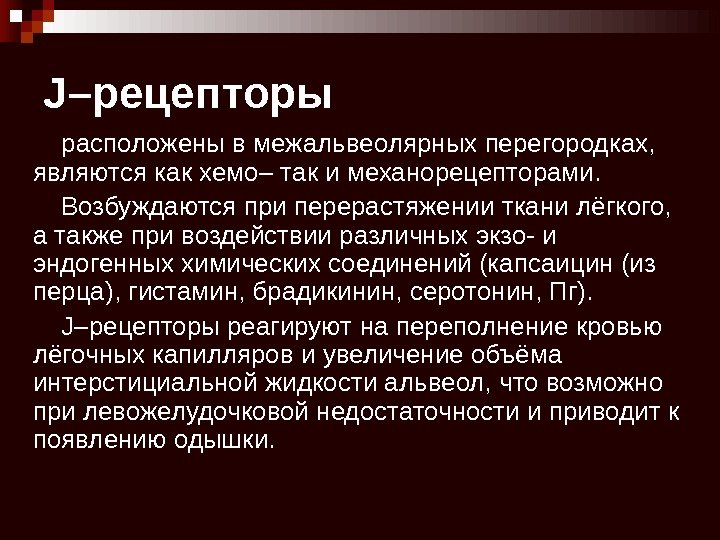 J–рецепторы

расположены в межальвеолярных перегородках, являются как хемо– так и механорецепторами.

Возбуждаются при перерастяжении ткани лёгкого, а также при воздействии различных экзо- и эндогенных химических соединений (капсаицин (из перца), гистамин, брадикинин, серотонин, Пг).

J–рецепторы реагируют на переполнение кровью лёгочных капилляров и увеличение объёма интерстициальной жидкости альвеол, что возможно при левожелудочковой недостаточности и приводит к появлению одышки.